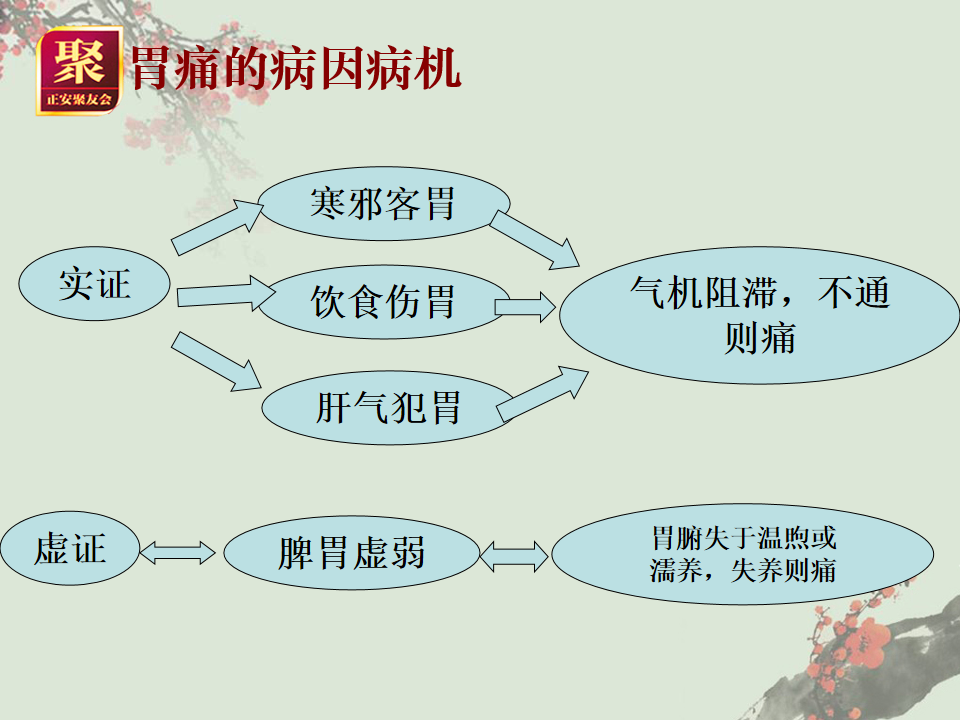 聚
正安聚友会

胃痛的病因病机

实证

寒邪客胃

饮食伤胃

肝气犯胃

气机阻滞，不通则痛

虚证

脾胃虚弱

胃腑失于温煦或濡养，失养则痛